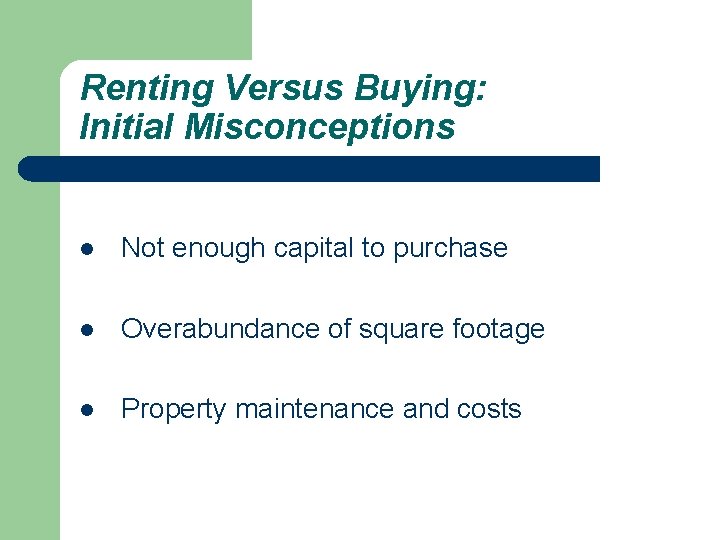 Renting Versus Buying: Initial Misconceptions

- Not enough capital to purchase
- Overabundance of square footage
- Property maintenance and costs